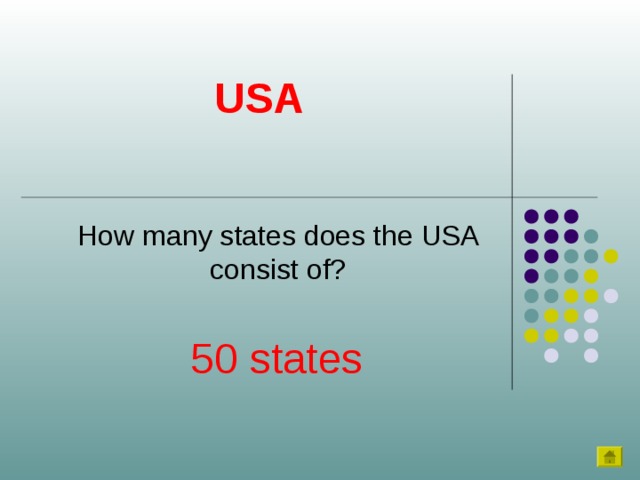 USA

How many states does the USA consist of?

50 states